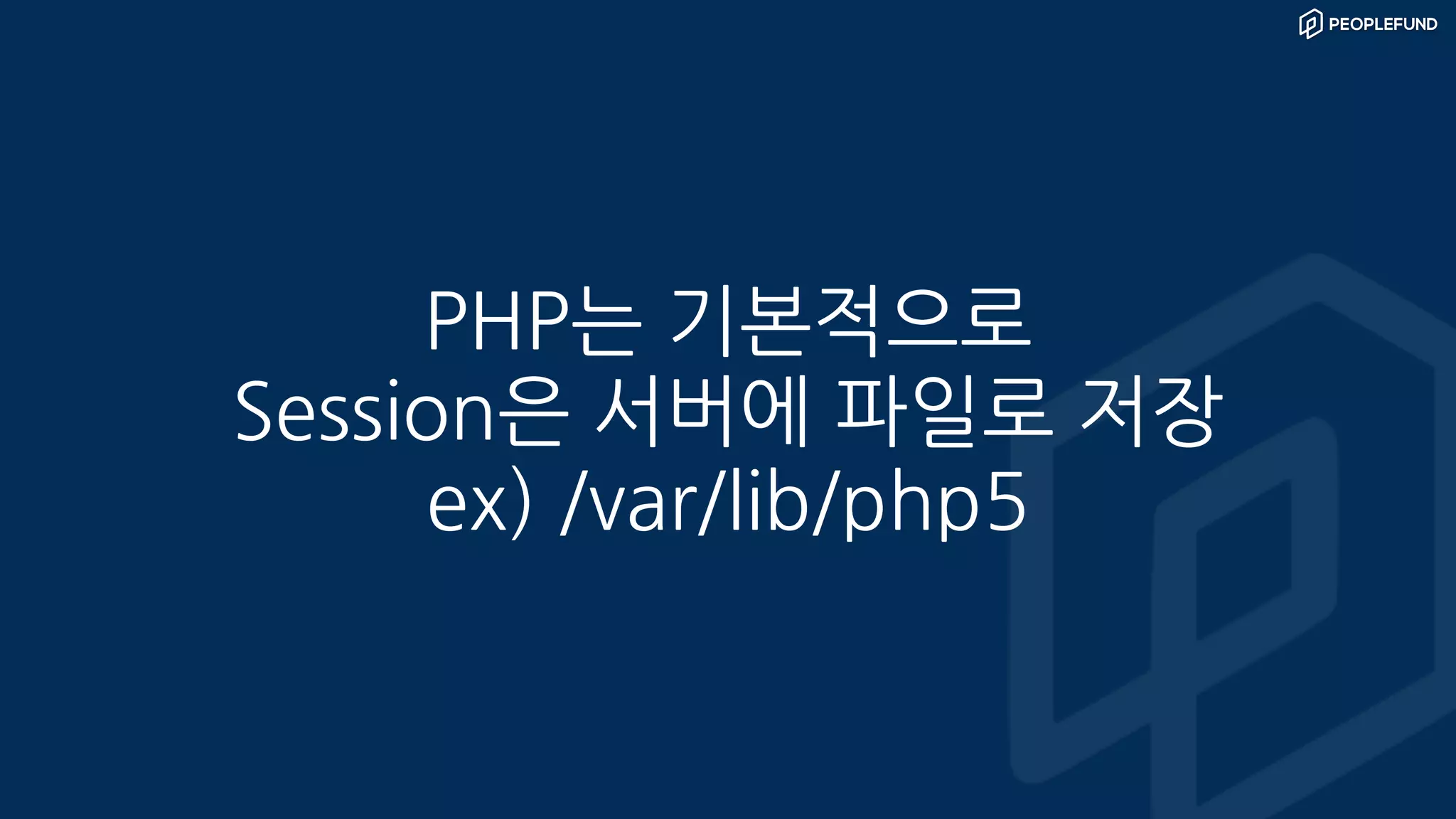 PEOPLEFUND

PHP는 기본적으로
Session은 서버에 파일로 저장
ex) /var/lib/php5